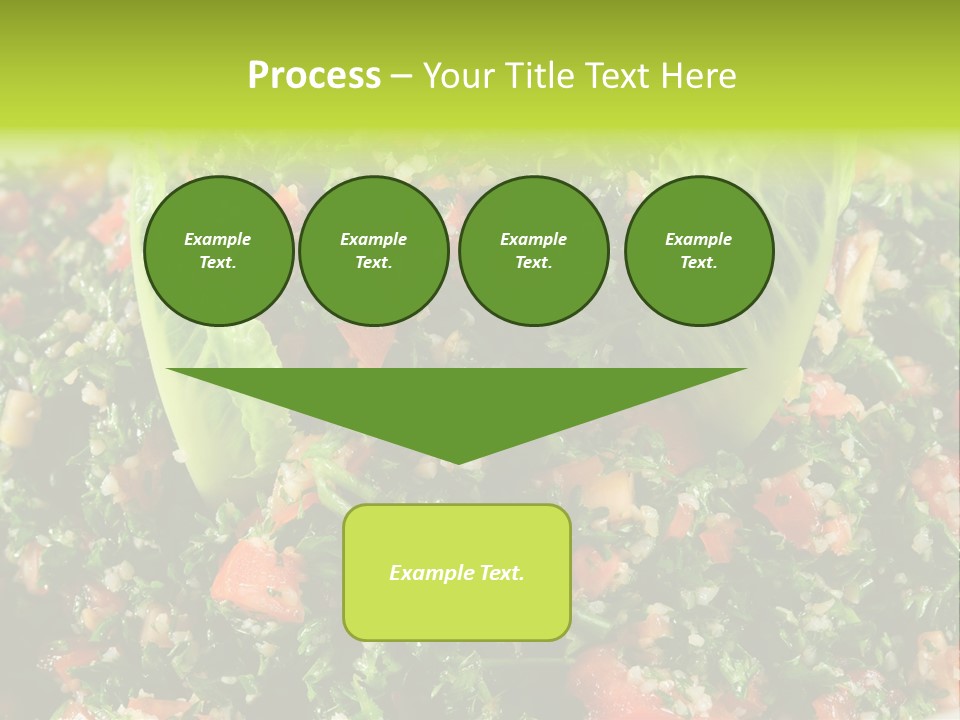 Process – Your Title Text Here

Example Text.

Example Text.

Example Text.

Example Text.

Example Text.